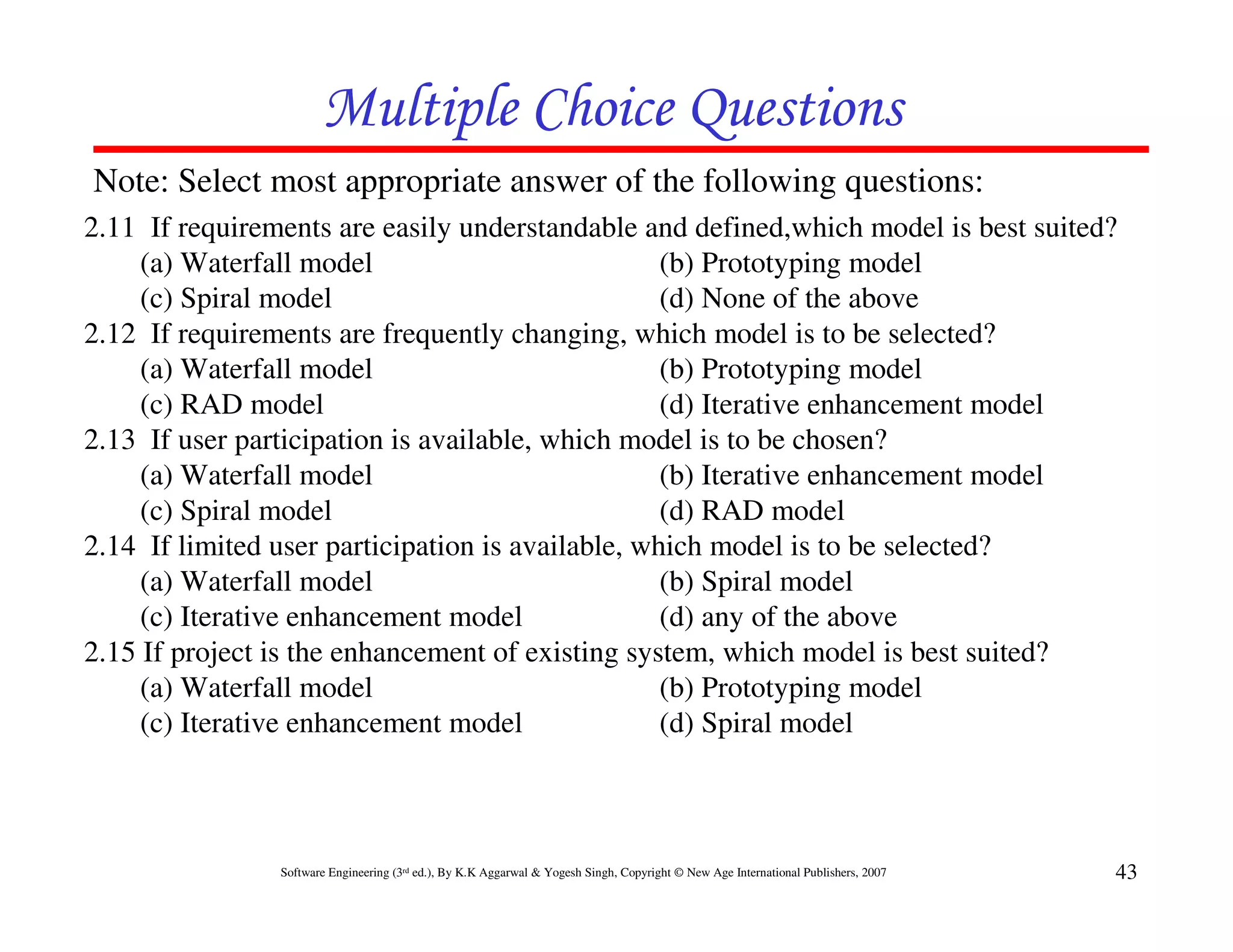 Multiple Choice Questions

Note: Select most appropriate answer of the following questions:

2.11 If requirements are easily understandable and defined,which model is best suited?
(a) Waterfall model (b) Prototyping model
(c) Spiral model (d) None of the above

2.12 If requirements are frequently changing, which model is to be selected?
(a) Waterfall model (b) Prototyping model
(c) RAD model (d) Iterative enhancement model

2.13 If user participation is available, which model is to be chosen?
(a) Waterfall model (b) Iterative enhancement model
(c) Spiral model (d) RAD model

2.14 If limited user participation is available, which model is to be selected?
(a) Waterfall model (b) Spiral model
(c) Iterative enhancement model (d) any of the above

2.15 If project is the enhancement of existing system, which model is best suited?
(a) Waterfall model (b) Prototyping model
(c) Iterative enhancement model (d) Spiral model

Software Engineering (3rd ed.), By K.K Aggarwal & Yogesh Singh, Copyright © New Age International Publishers, 2007

43